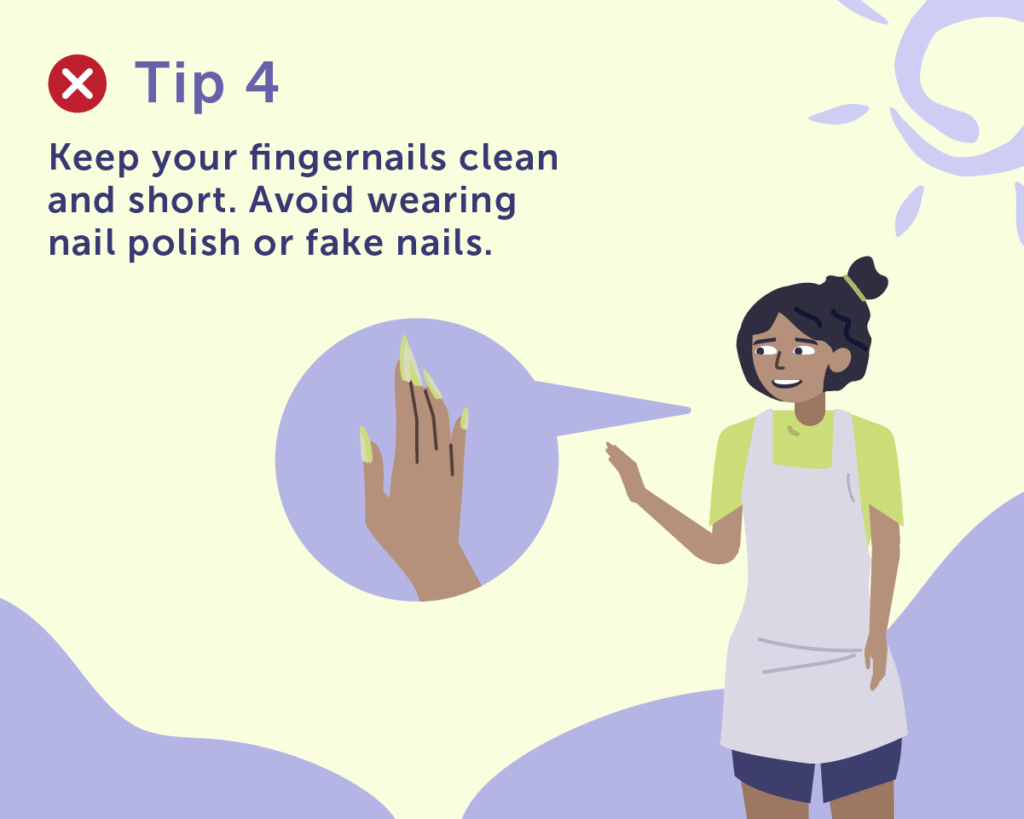 Tip 4

Keep your fingernails clean and short. Avoid wearing nail polish or fake nails.